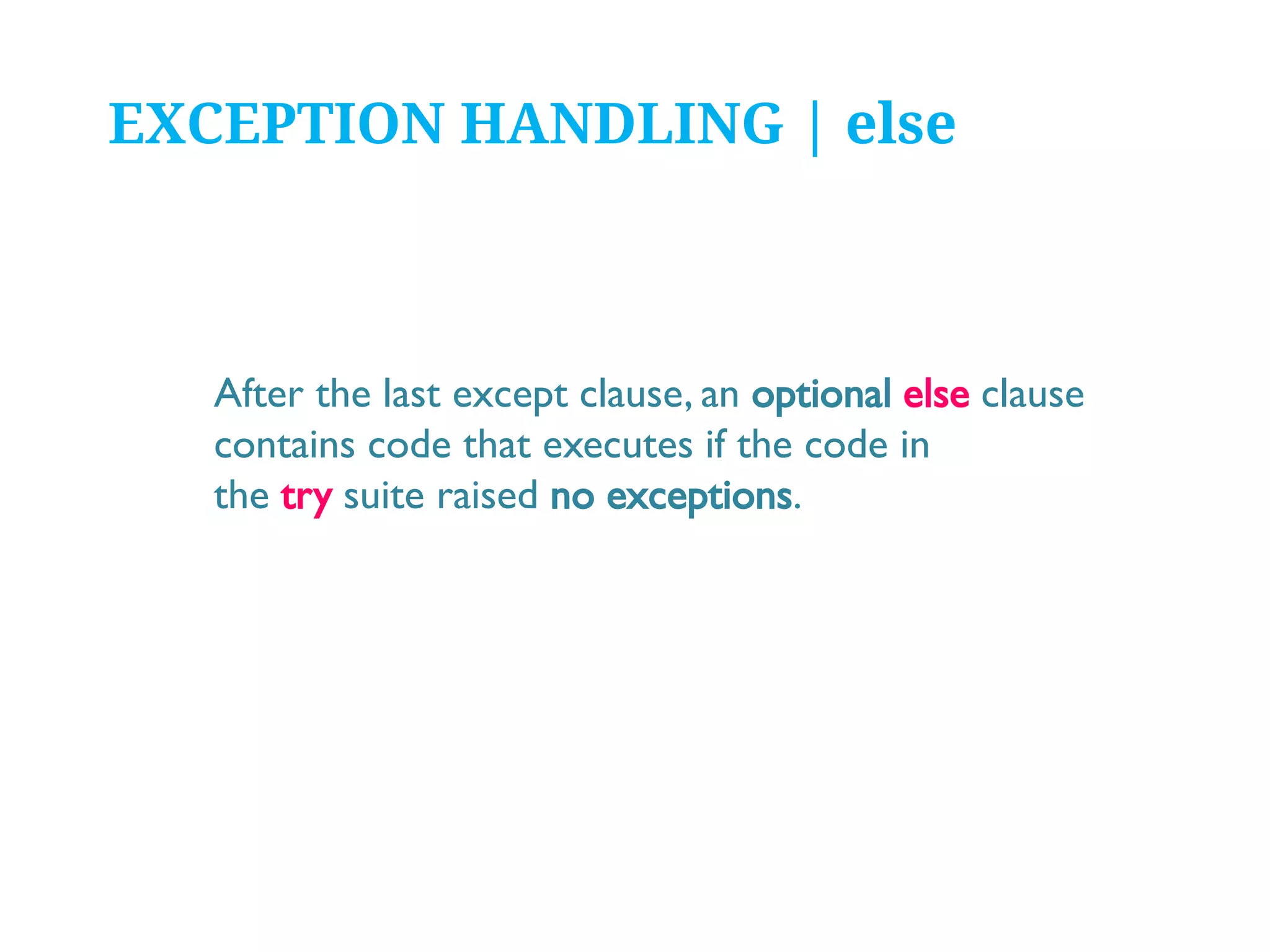 EXCEPTION HANDLING | else

After the last except clause, an optional else clause contains code that executes if the code in the try suite raised no exceptions.